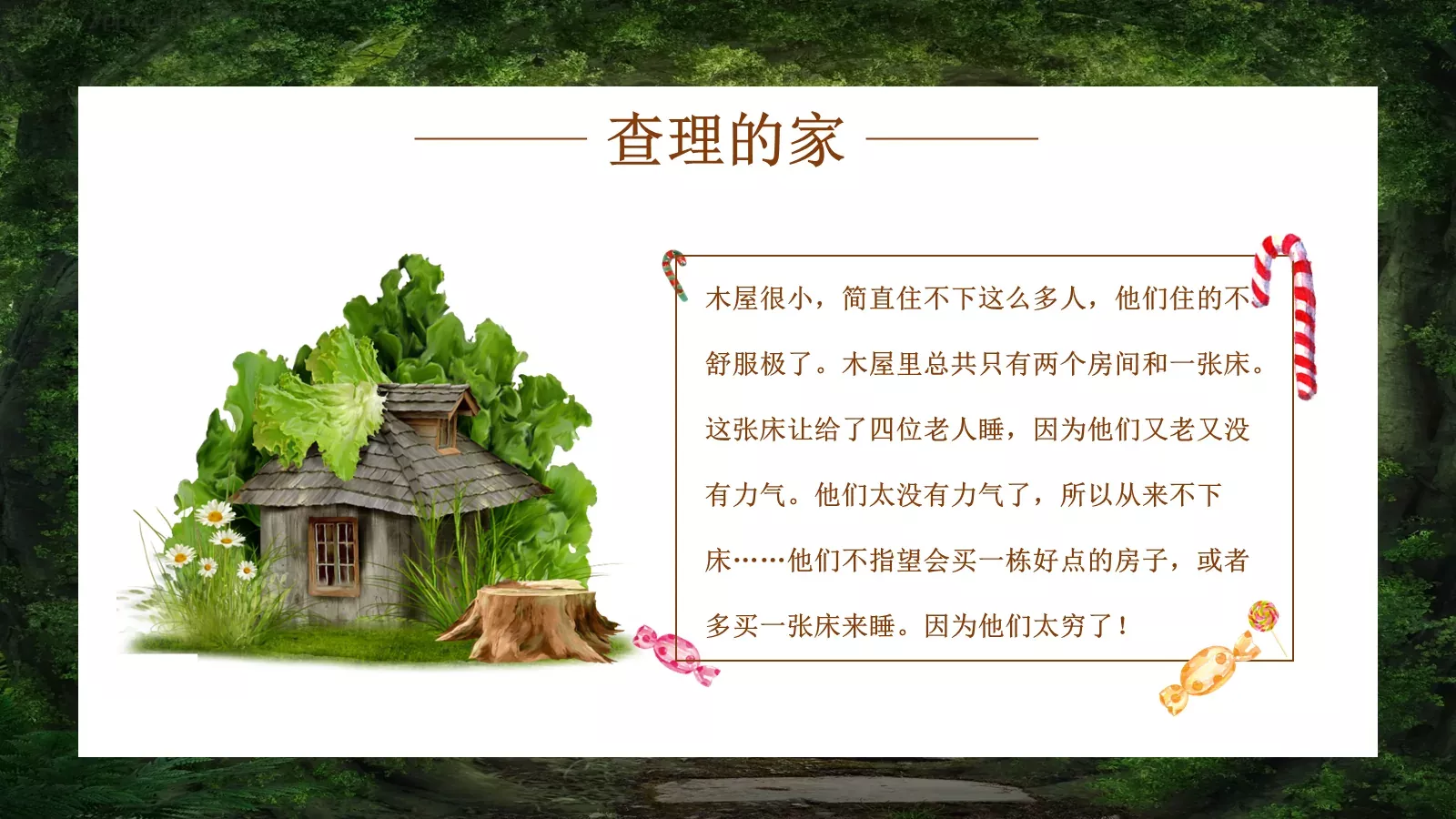 查理的家

木屋很小，简直住不下这么多人，他们住的不舒服极了。木屋里总共只有两个房间和一张床。这张床让给了四位老人睡，因为他们又老又没有力气。他们太没有力气了，所以从来不下床……他们不指望会买一栋好点的房子，或者多买一张床来睡。因为他们太穷了！